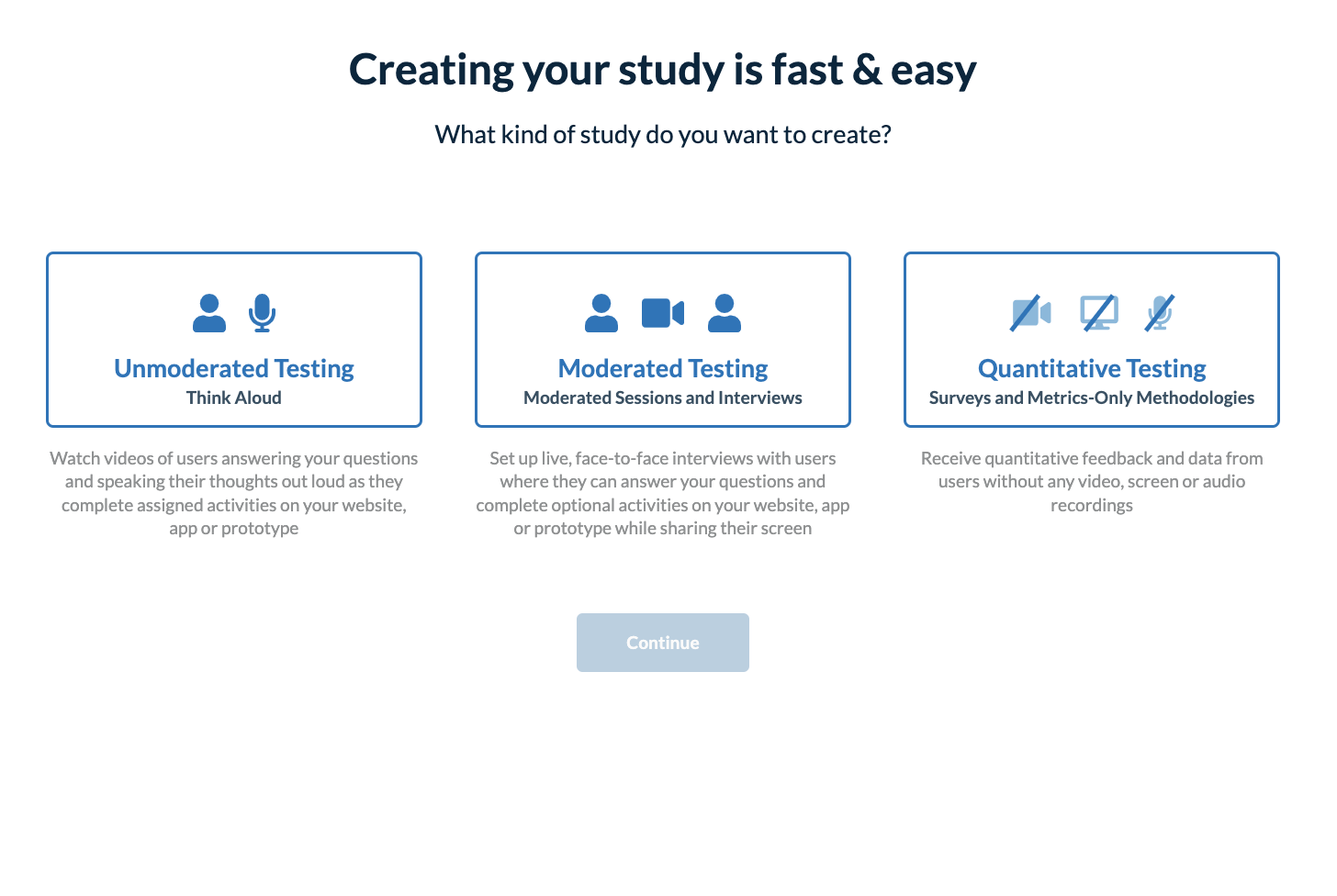 Creating your study is fast & easy

What kind of study do you want to create?

Unmoderated Testing
Think Aloud

Watch videos of users answering your questions and speaking their thoughts out loud as they complete assigned activities on your website, app or prototype

Moderated Testing
Moderated Sessions and Interviews

Set up live, face-to-face interviews with users where they can answer your questions and complete optional activities on your website, app or prototype while sharing their screen

Quantitative Testing
Surveys and Metrics-Only Methodologies

Receive quantitative feedback and data from users without any video, screen or audio recordings

Continue